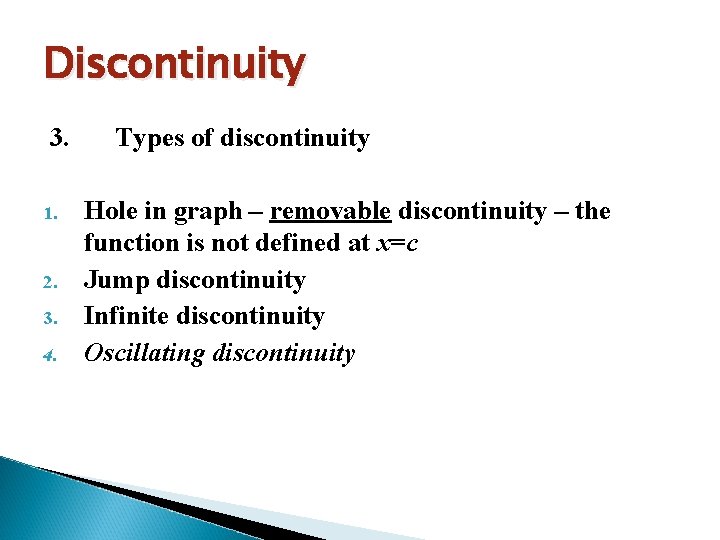 Discontinuity

3. Types of discontinuity

1. Hole in graph – removable discontinuity – the function is not defined at $x=c$
2. Jump discontinuity
3. Infinite discontinuity
4. Oscillating discontinuity